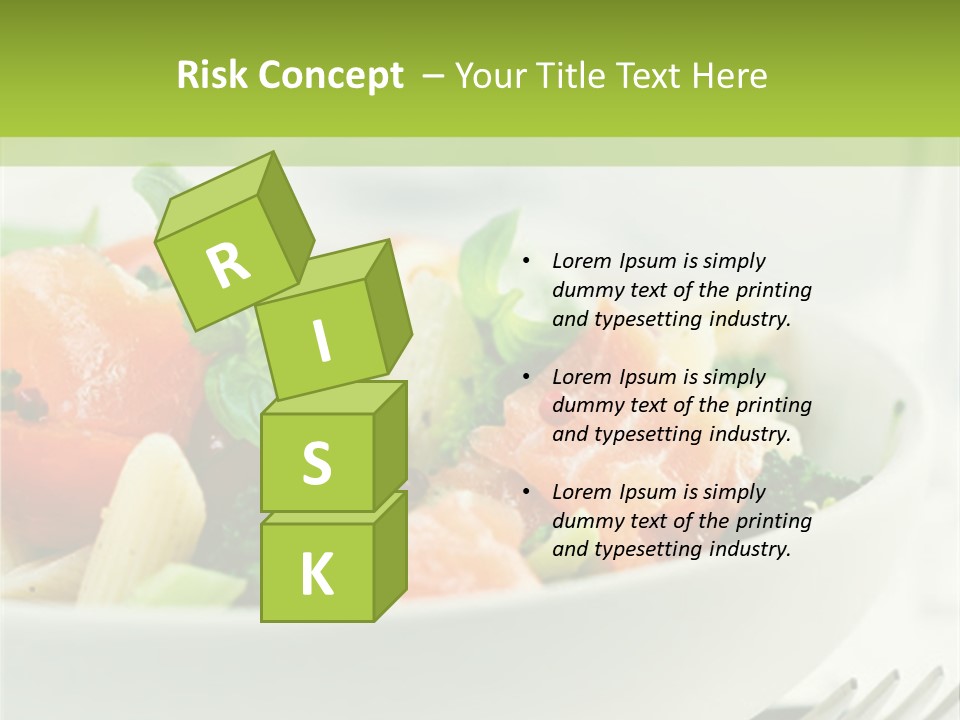 Risk Concept – Your Title Text Here

R
I
S
K

• Lorem Ipsum is simply dummy text of the printing and typesetting industry.

• Lorem Ipsum is simply dummy text of the printing and typesetting industry.

• Lorem Ipsum is simply dummy text of the printing and typesetting industry.